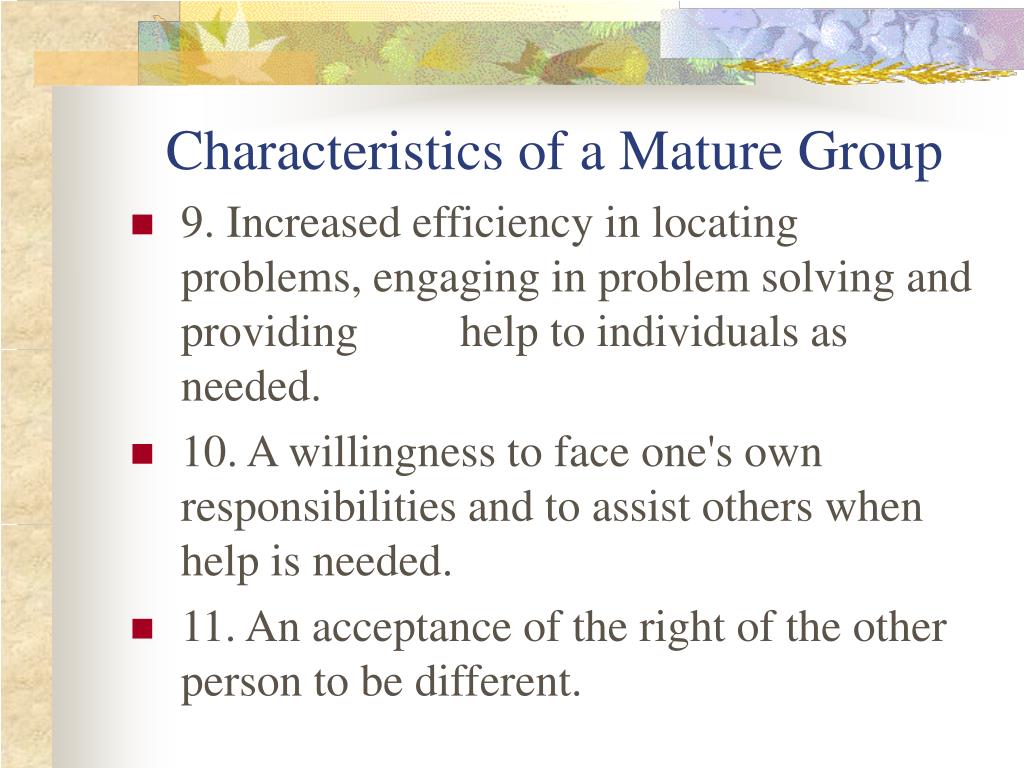 Characteristics of a Mature Group

9. Increased efficiency in locating problems, engaging in problem solving and providing help to individuals as needed.

10. A willingness to face one's own responsibilities and to assist others when help is needed.

11. An acceptance of the right of the other person to be different.